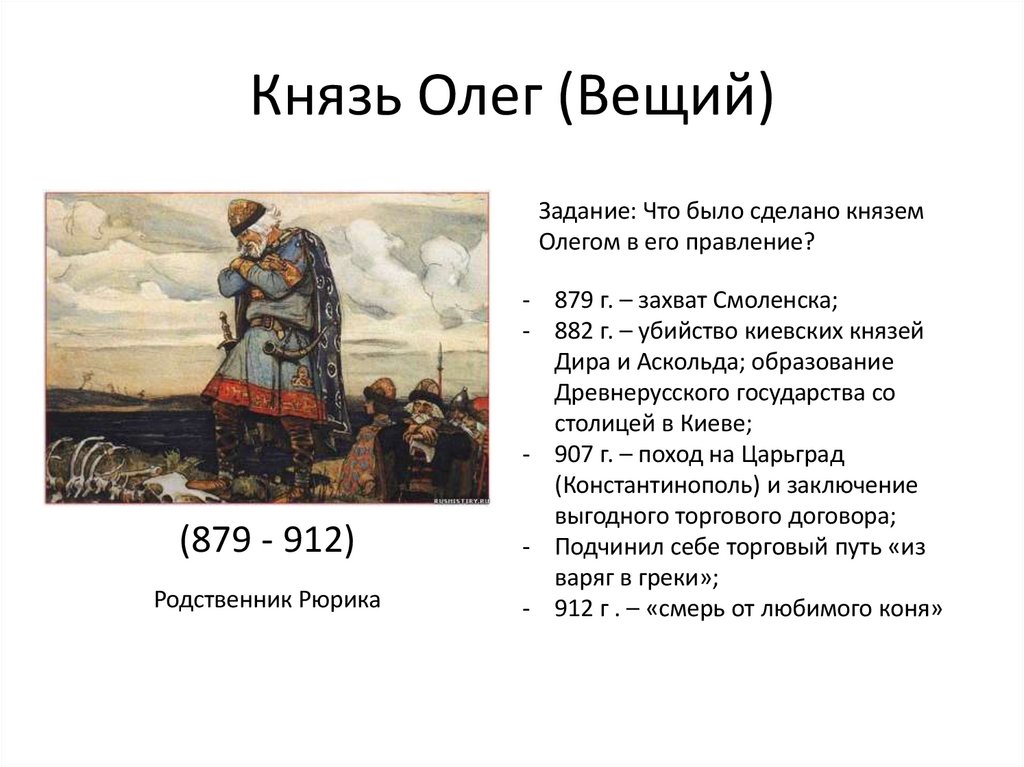 Князь Олег (Вещий)

RUSHISTIRY.RU

(879 - 912)

Родственник Рюрика

Задание: Что было сделано князем Олегом в его правление?

- 879 г. – захват Смоленска;
- 882 г. – убийство киевских князей Дира и Аскольда; образование Древнерусского государства со столицей в Киеве;
- 907 г. – поход на Царьград (Константинополь) и заключение выгодного торгового договора;
- Подчинил себе торговый путь «из варяг в греки»;
- 912 г . – «смерь от любимого коня»